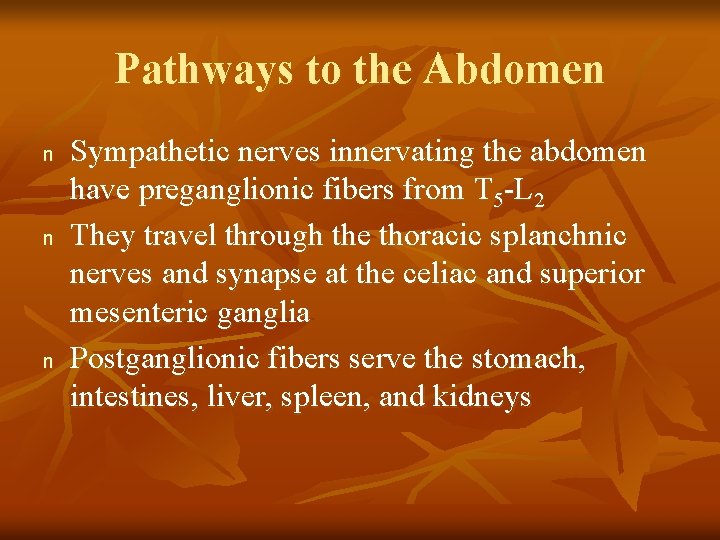 Pathways to the Abdomen

n Sympathetic nerves innervating the abdomen have preganglionic fibers from $T_5$-$L_2$

n They travel through the thoracic splanchnic nerves and synapse at the celiac and superior mesenteric ganglia

n Postganglionic fibers serve the stomach, intestines, liver, spleen, and kidneys